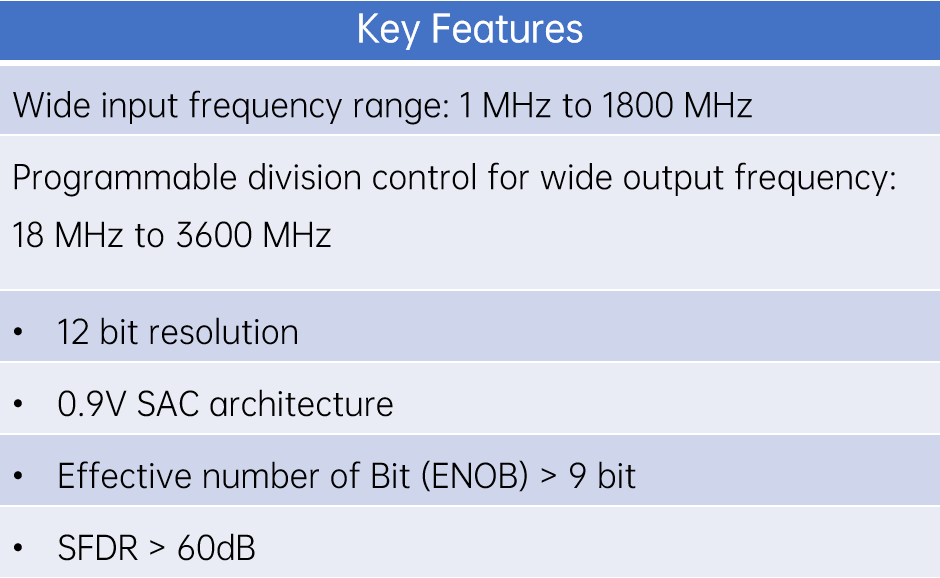 | Key Features |
|---|
| Wide input frequency range: 1 MHz to 1800 MHz |
| Programmable division control for wide output frequency: 18 MHz to 3600 MHz |
| • 12 bit resolution |
| • 0.9V SAC architecture |
| • Effective number of Bit (ENOB) > 9 bit |
| • SFDR > 60dB |